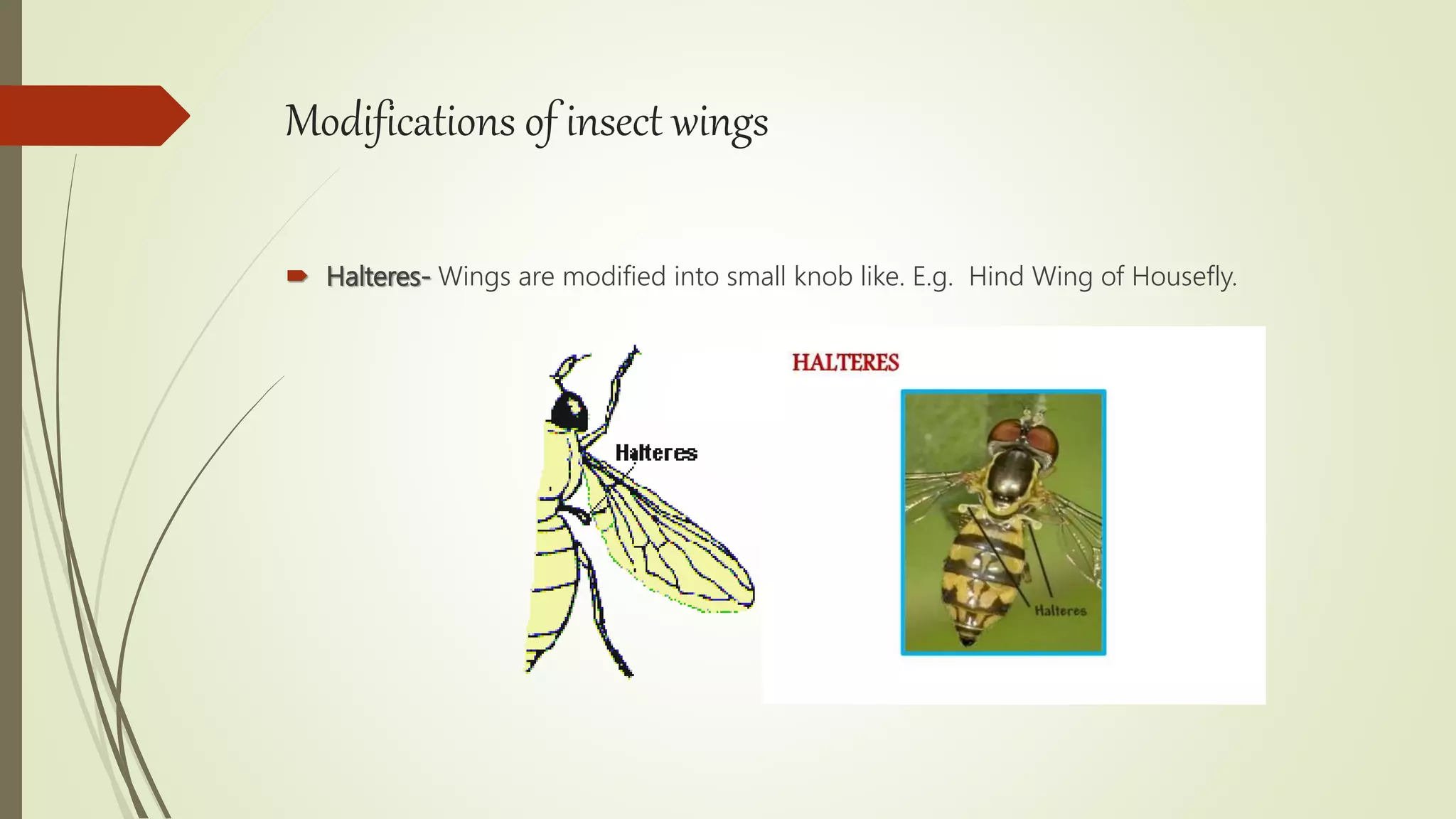 Modifications of insect wings

Halteres- Wings are modified into small knob like. E.g. Hind Wing of Housefly.

Halteres

HALTERES

Halteres